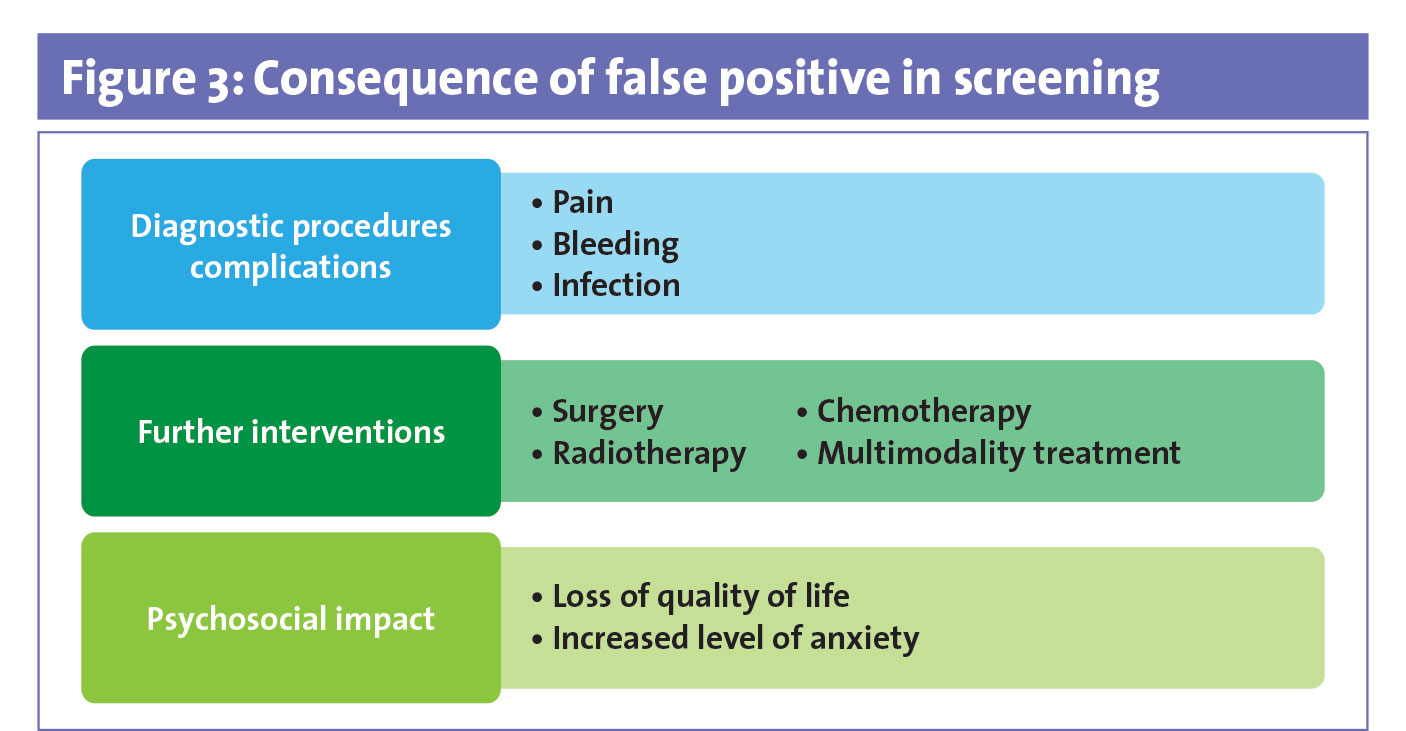 Figure 3: Consequence of false positive in screening

Diagnostic procedures complications

• Pain
• Bleeding
• Infection

Further interventions

• Surgery
• Radiotherapy

• Chemotherapy
• Multimodality treatment

Psychosocial impact

• Loss of quality of life
• Increased level of anxiety